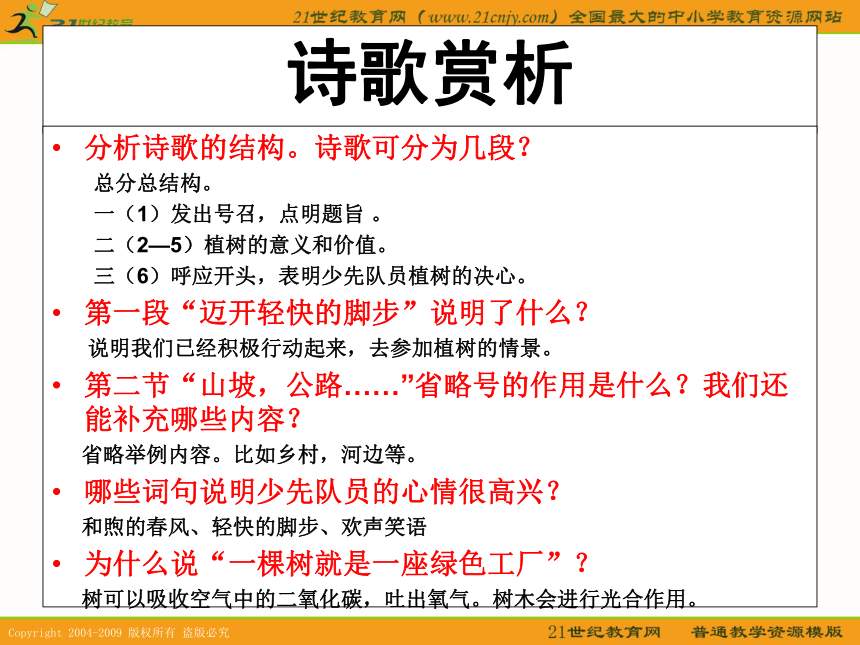 21世纪教育

21世纪教育网（www.21cnjy.com）全国最大的中小学教育资源网站

诗歌赏析

• 分析诗歌的结构。诗歌可分为几段？

总分总结构。

一（1）发出号召，点明题旨 。

二（2—5）植树的意义和价值。

三（6）呼应开头，表明少先队员植树的决心。

• 第一段“迈开轻快的脚步”说明了什么？

说明我们已经积极行动起来，去参加植树的情景。

• 第二节“山坡，公路……”省略号的作用是什么？我们还能补充哪些内容？

省略举例内容。比如乡村，河边等。

• 哪些词句说明少先队员的心情很高兴？

和煦的春风、轻快的脚步、欢声笑语

• 为什么说“一棵树就是一座绿色工厂”？

树可以吸收空气中的二氧化碳，吐出氧气。树木会进行光合作用。

Copyright 2004-2009 版权所有 盗版必究

21世纪教育网 普通教学资源模版